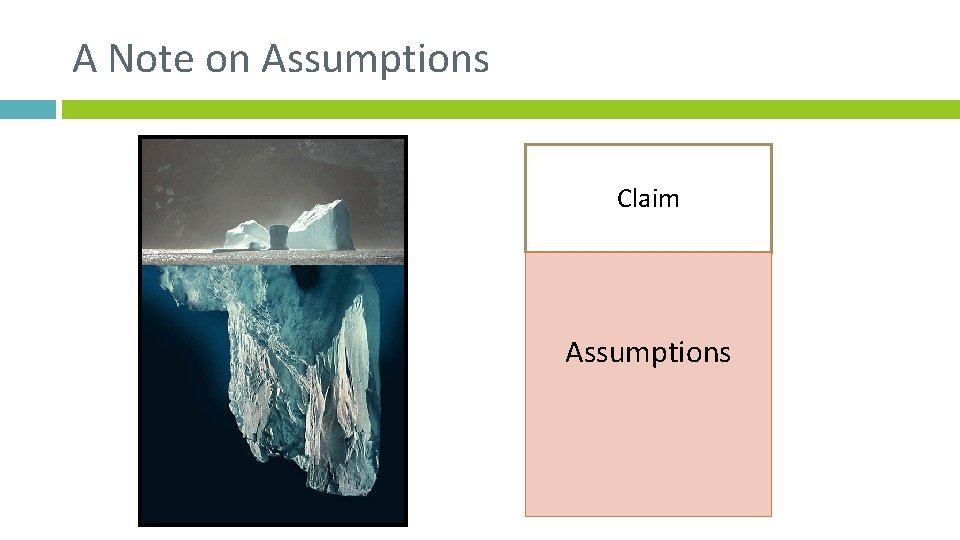 A Note on Assumptions

Claim

Assumptions